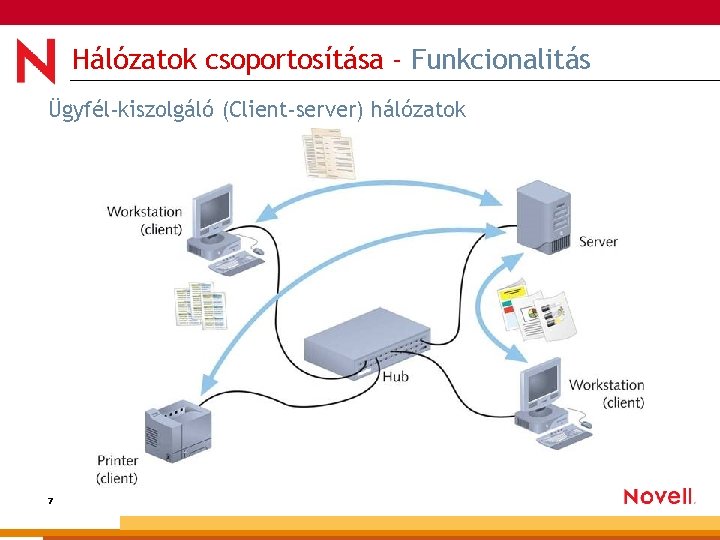 N Hálózatok csoportosítása - Funkcionalitás

Ügyfél-kiszolgáló (Client-server) hálózatok

Workstation (client)

Server

Hub

Workstation (client)

Printer (client)

7

Novell.